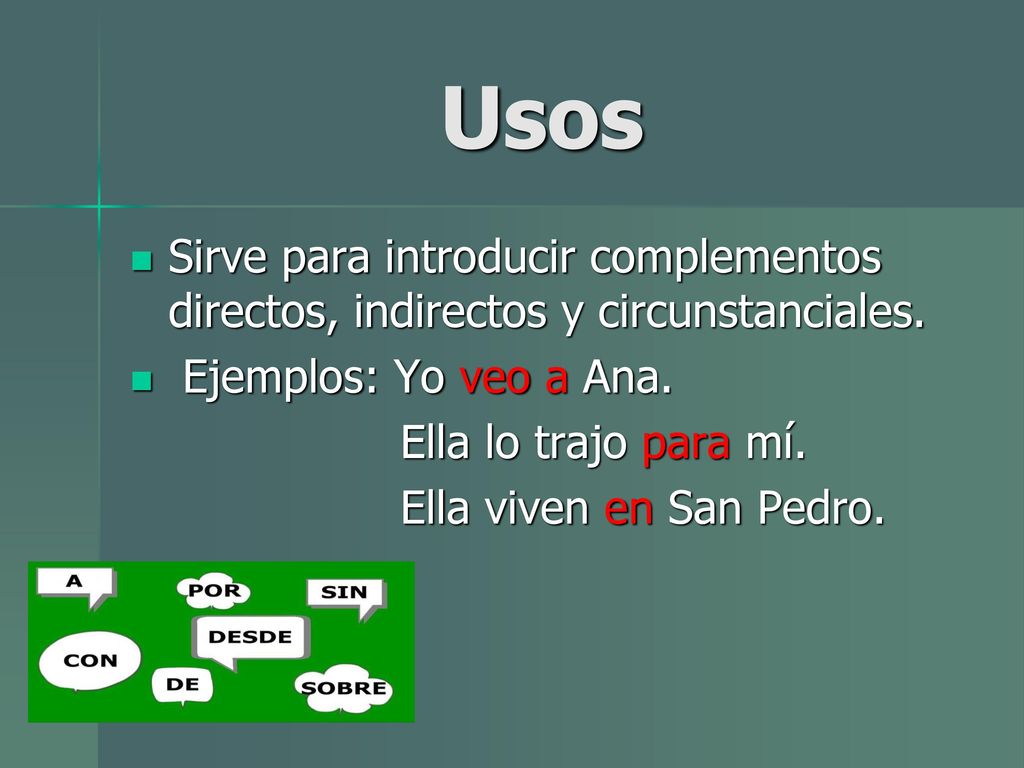 Usos

Sirve para introducir complementos directos, indirectos y circunstanciales.

Ejemplos: Yo veo a Ana.
Ella lo trajo para mí.
Ella viven en San Pedro.

A
POR
SIN
DESDE
CON
DE
SOBRE